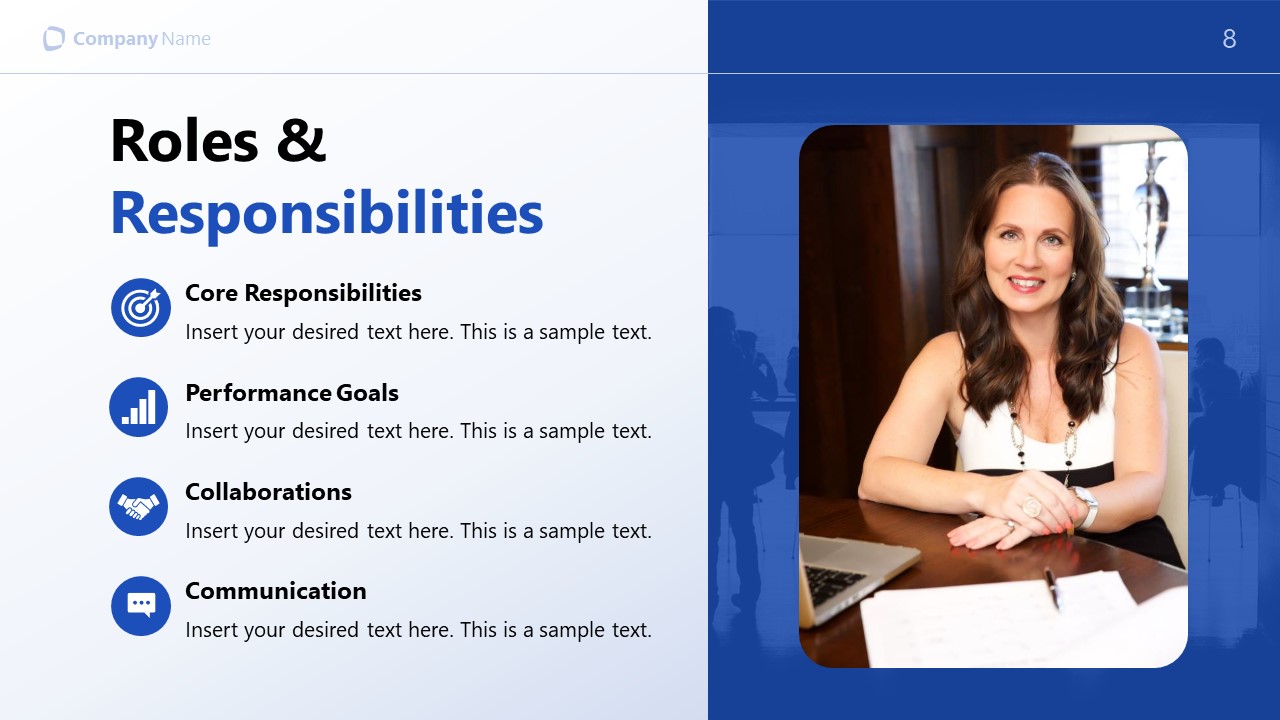 Company Name

8

Roles & Responsibilities

Core Responsibilities
Insert your desired text here. This is a sample text.

Performance Goals
Insert your desired text here. This is a sample text.

Collaborations
Insert your desired text here. This is a sample text.

Communication
Insert your desired text here. This is a sample text.